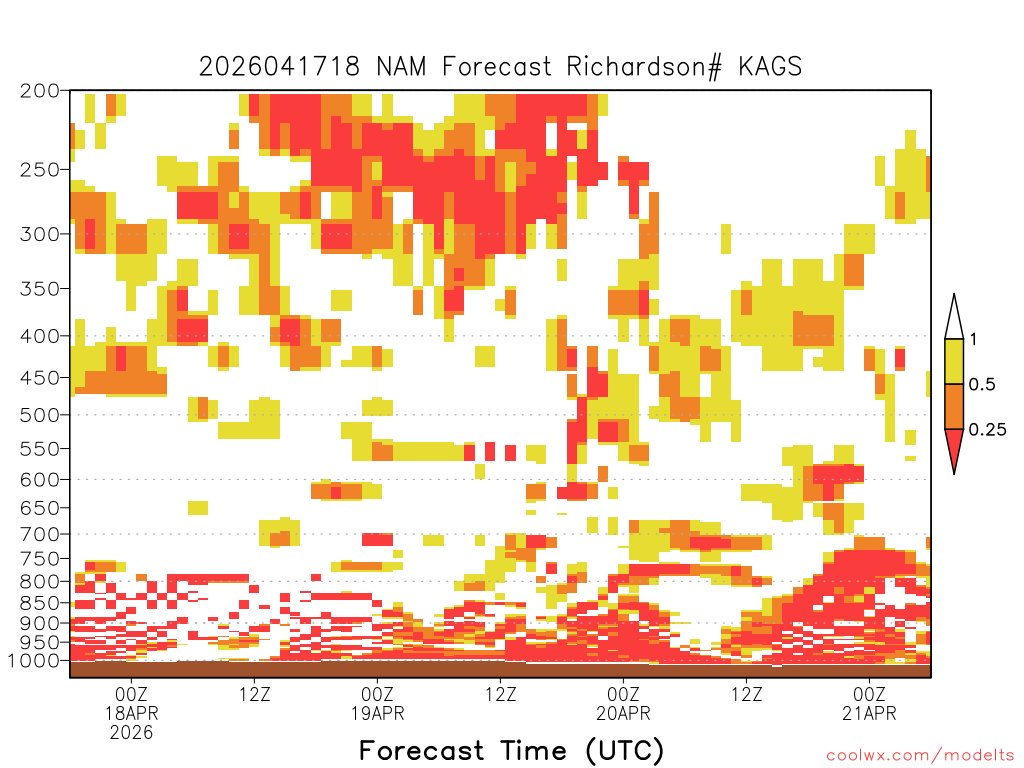 2026041718 NAM Forecast Richardson# KAGS

200
250
300
350
400
450
500
550
600
650
700
750
800
850
900
950
1000

1
0.5
0.25

00Z
18APR
2026
12Z
00Z
19APR
12Z
00Z
20APR
12Z
00Z
21APR

Forecast Time (UTC)

coolwx.com/modelts